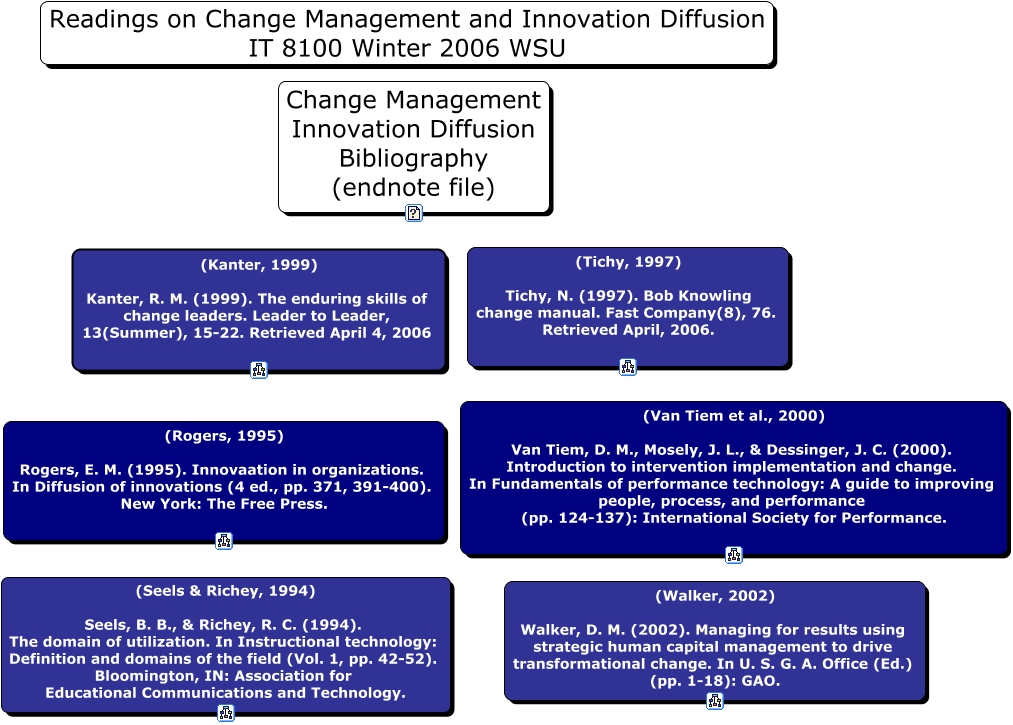 Readings on Change Management and Innovation Diffusion
IT 8100 Winter 2006 WSU

Change Management
Innovation Diffusion
Bibliography
(endnote file)

(Kanter, 1999)

Kanter, R. M. (1999). The enduring skills of change leaders. Leader to Leader, 13(Summer), 15-22. Retrieved April 4, 2006

(Tichy, 1997)

Tichy, N. (1997). Bob Knowling change manual. Fast Company(8), 76. Retrieved April, 2006.

(Rogers, 1995)

Rogers, E. M. (1995). Innovaation in organizations. In Diffusion of innovations (4 ed., pp. 371, 391-400). New York: The Free Press.

(Van Tiem et al., 2000)

Van Tiem, D. M., Mosely, J. L., & Dessinger, J. C. (2000). Introduction to intervention implementation and change. In Fundamentals of performance technology: A guide to improving people, process, and performance (pp. 124-137): International Society for Performance.

(Seels & Richey, 1994)

Seels, B. B., & Richey, R. C. (1994). The domain of utilization. In Instructional technology: Definition and domains of the field (Vol. 1, pp. 42-52). Bloomington, IN: Association for Educational Communications and Technology.

(Walker, 2002)

Walker, D. M. (2002). Managing for results using strategic human capital management to drive transformational change. In U. S. G. A. Office (Ed.) (pp. 1-18): GAO.